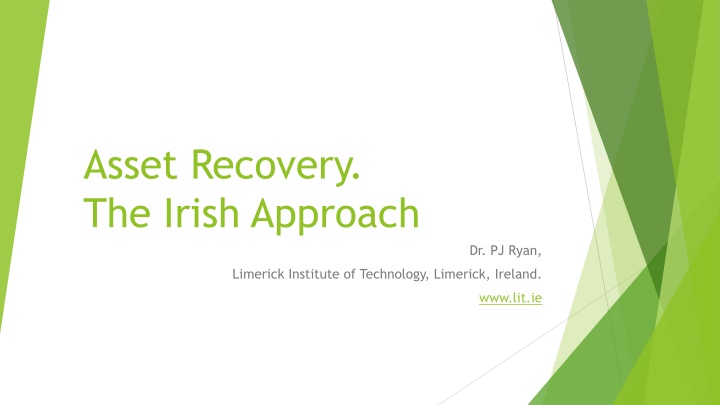 Asset Recovery.
The Irish Approach

Dr. PJ Ryan,

Limerick Institute of Technology, Limerick, Ireland.

www.lit.ie